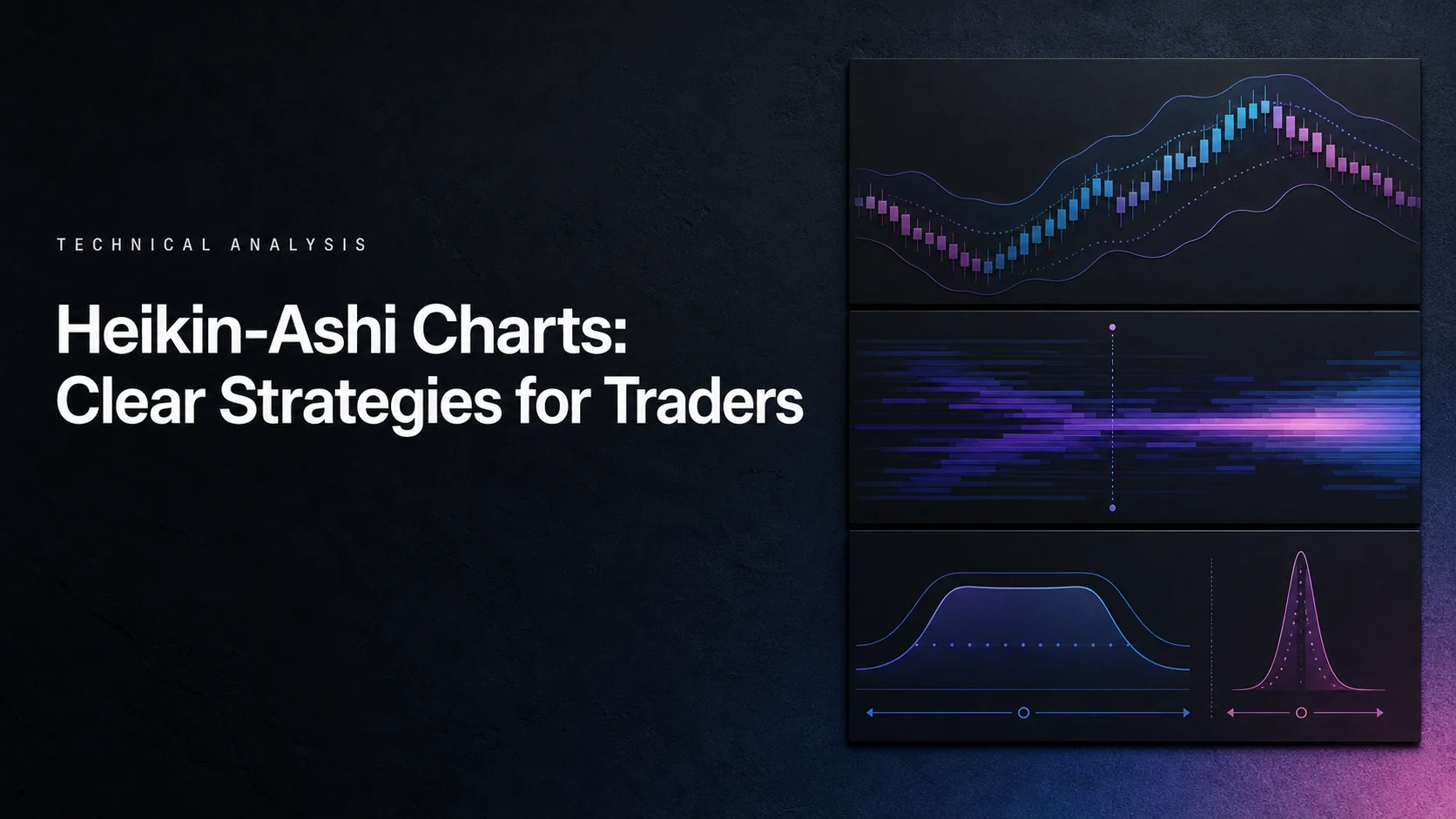 TECHNICAL ANALYSIS

Heikin-Ashi Charts: Clear Strategies for Traders